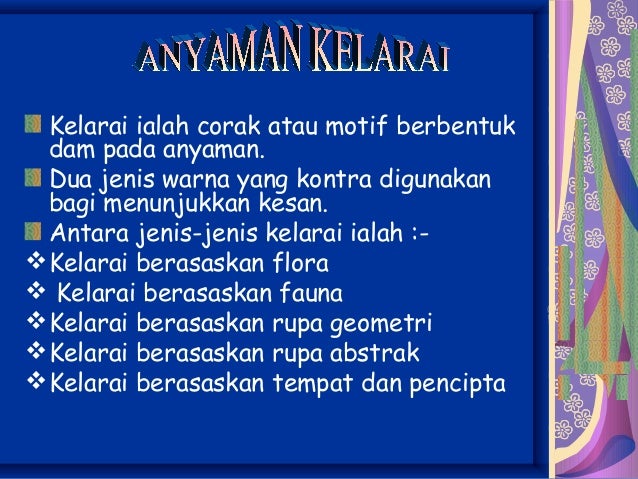 ANYAMAN KELARAI

Kelarai ialah corak atau motif berbentuk dam pada anyaman.

Dua jenis warna yang kontra digunakan bagi menunjukkan kesan.

Antara jenis-jenis kelarai ialah :-

❖ Kelarai berasaskan flora

❖ Kelarai berasaskan fauna

❖ Kelarai berasaskan rupa geometri

❖ Kelarai berasaskan rupa abstrak

❖ Kelarai berasaskan tempat dan pencipta